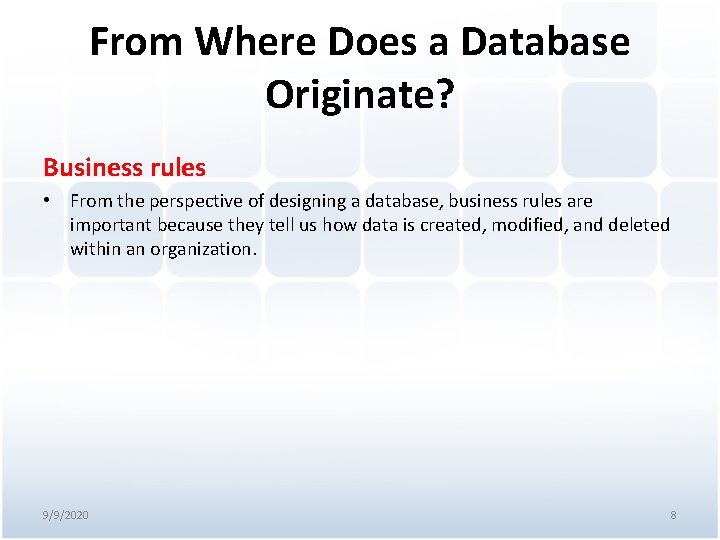 From Where Does a Database Originate?

Business rules

• From the perspective of designing a database, business rules are important because they tell us how data is created, modified, and deleted within an organization.

9/9/2020

8